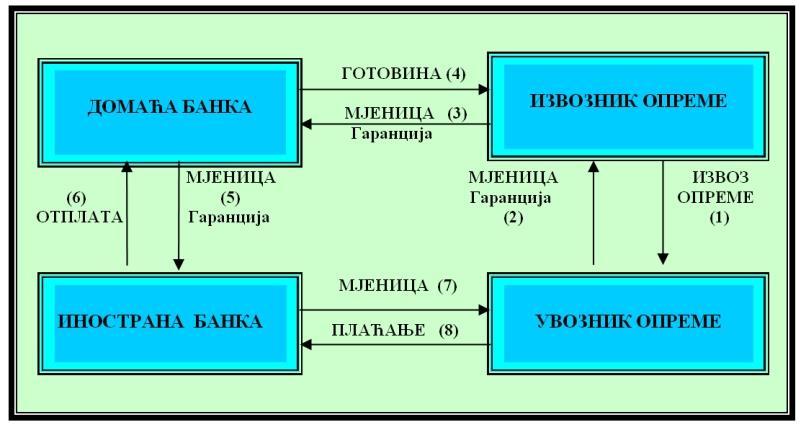 ДОМАЋА БАНКА

ГОТОВИНА (4)

МЈЕНИЦА (3)
Гаранција

ИЗВОЗНИК ОПРЕМЕ

(6)
ОТПЛАТА

МЈЕНИЦА
(5)
Гаранција

МЈЕНИЦА
Гаранција
(2)

ИЗВОЗ
ОПРЕМЕ
(1)

ИНОСТРАНА БАНКА

МЈЕНИЦА (7)

ПЛАЋАЊЕ (8)

УВОЗНИК ОПРЕМЕ